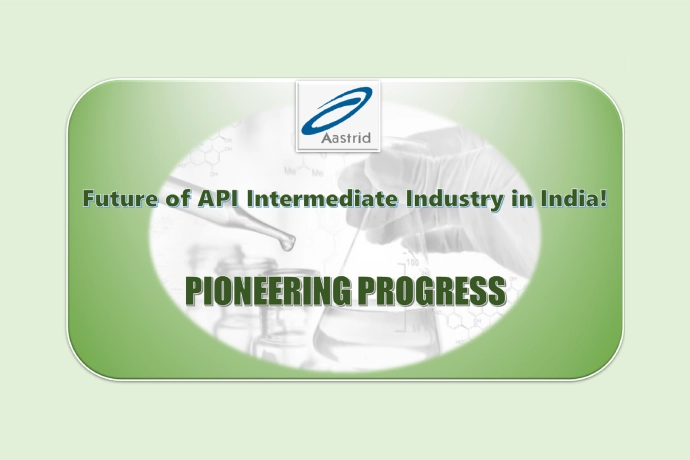 Aastrid

Future of API Intermediate Industry in India!

PIONEERING PROGRESS